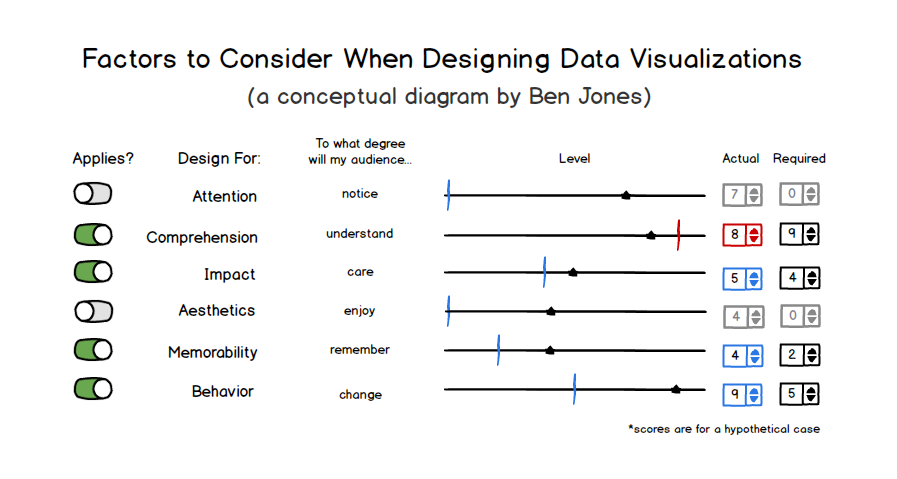 Factors to Consider When Designing Data Visualizations

(a conceptual diagram by Ben Jones)

| Applies? | Design For: | To what degree will my audience... | Level | Actual | Required |
|---|---|---|---|---|---|
| | Attention | notice | | 7 | 0 |
| | Comprehension | understand | | 8 | 9 |
| | Impact | care | | 5 | 4 |
| | Aesthetics | enjoy | | 4 | 0 |
| | Memorability | remember | | 4 | 2 |
| | Behavior | change | | 9 | 5 |

*scores are for a hypothetical case